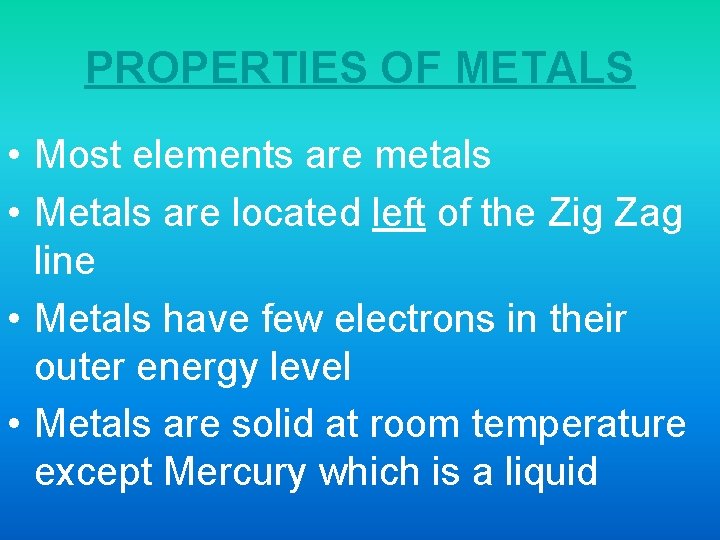 PROPERTIES OF METALS

• Most elements are metals
• Metals are located left of the Zig Zag line
• Metals have few electrons in their outer energy level
• Metals are solid at room temperature except Mercury which is a liquid